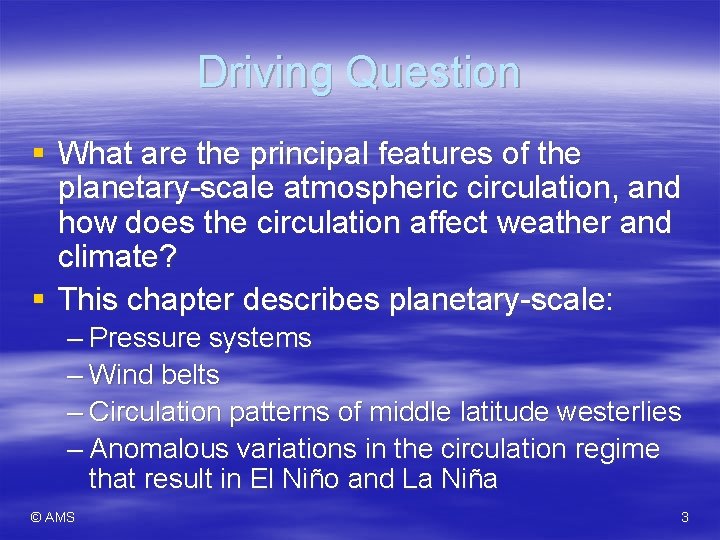 Driving Question

▪ What are the principal features of the planetary-scale atmospheric circulation, and how does the circulation affect weather and climate?
▪ This chapter describes planetary-scale:
– Pressure systems
– Wind belts
– Circulation patterns of middle latitude westerlies
– Anomalous variations in the circulation regime that result in El Niño and La Niña

© AMS

3